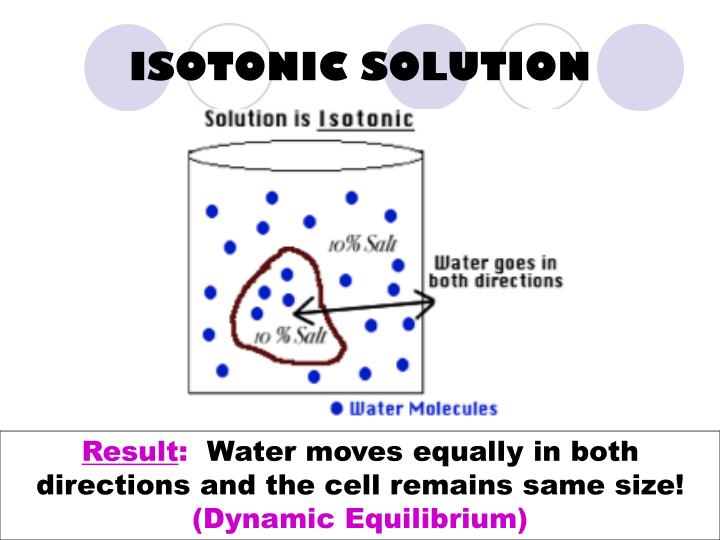 ISOTONIC SOLUTION

Solution is Isotonic

10% Salt

Water goes in both directions

10 % Salt

Water Molecules

Result: Water moves equally in both directions and the cell remains same size! (Dynamic Equilibrium)